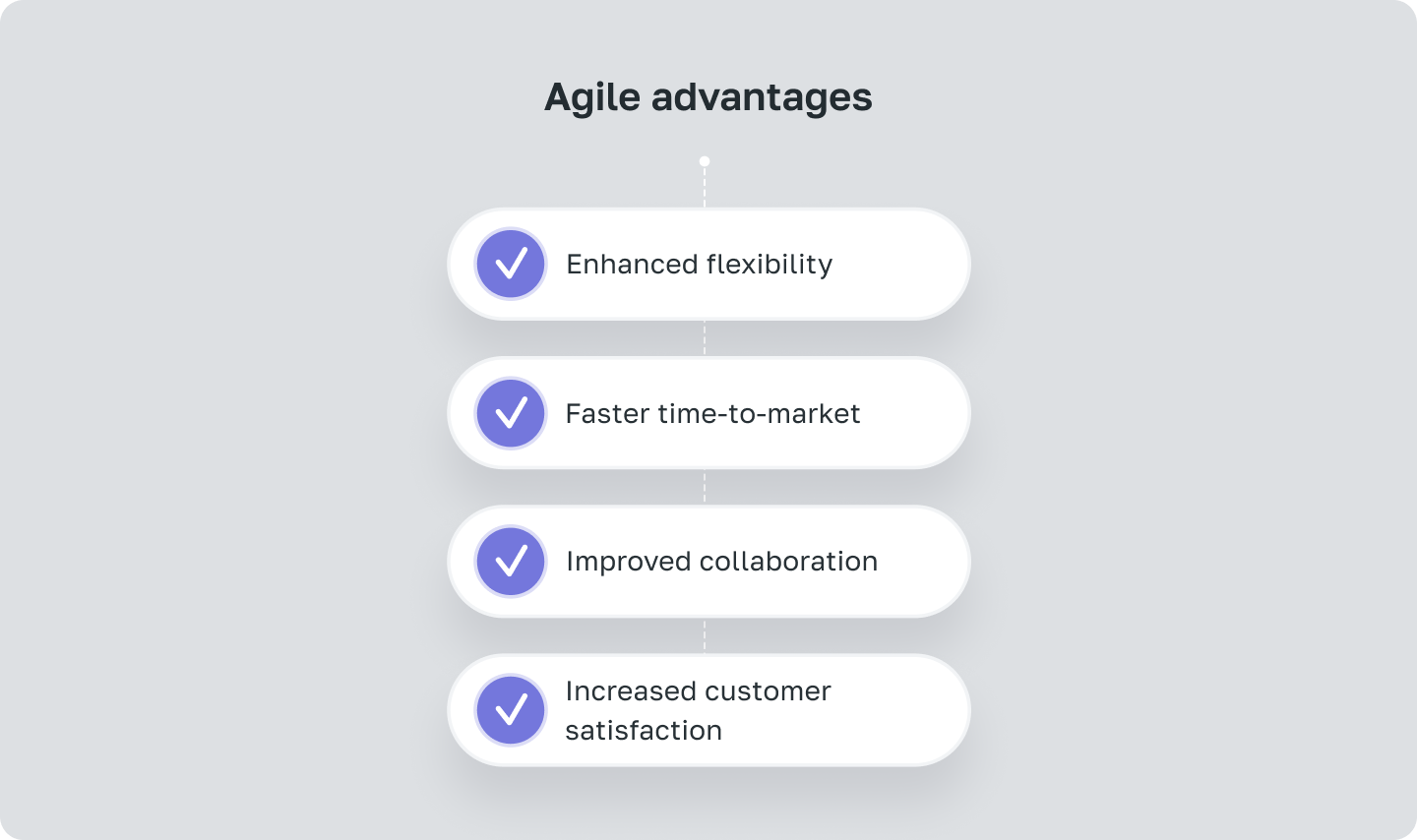 Agile advantages

Enhanced flexibility

Faster time-to-market

Improved collaboration

Increased customer satisfaction